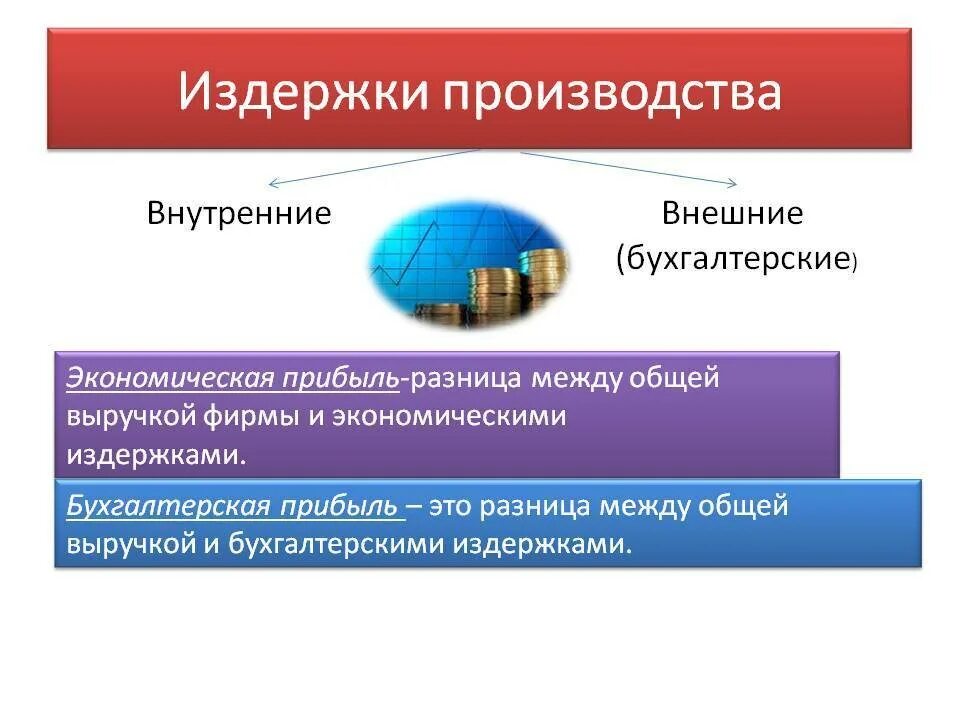 Издержки производства

Внутренние

Внешние (бухгалтерские)

Экономическая прибыль-разница между общей выручкой фирмы и экономическими издержками.

Бухгалтерская прибыль – это разница между общей выручкой и бухгалтерскими издержками.